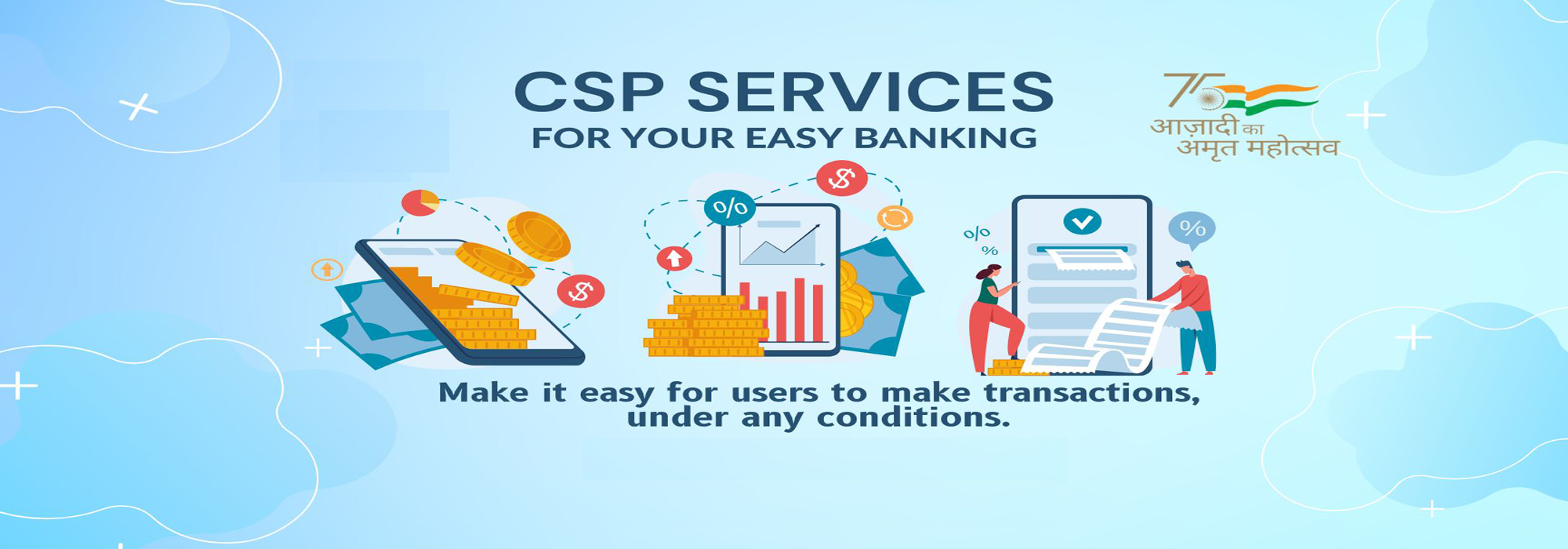 CSP SERVICES
FOR YOUR EASY BANKING

75
आज़ादी का
अमृत महोत्सव

%
$
%
$
%
%
%

Make it easy for users to make transactions, under any conditions.